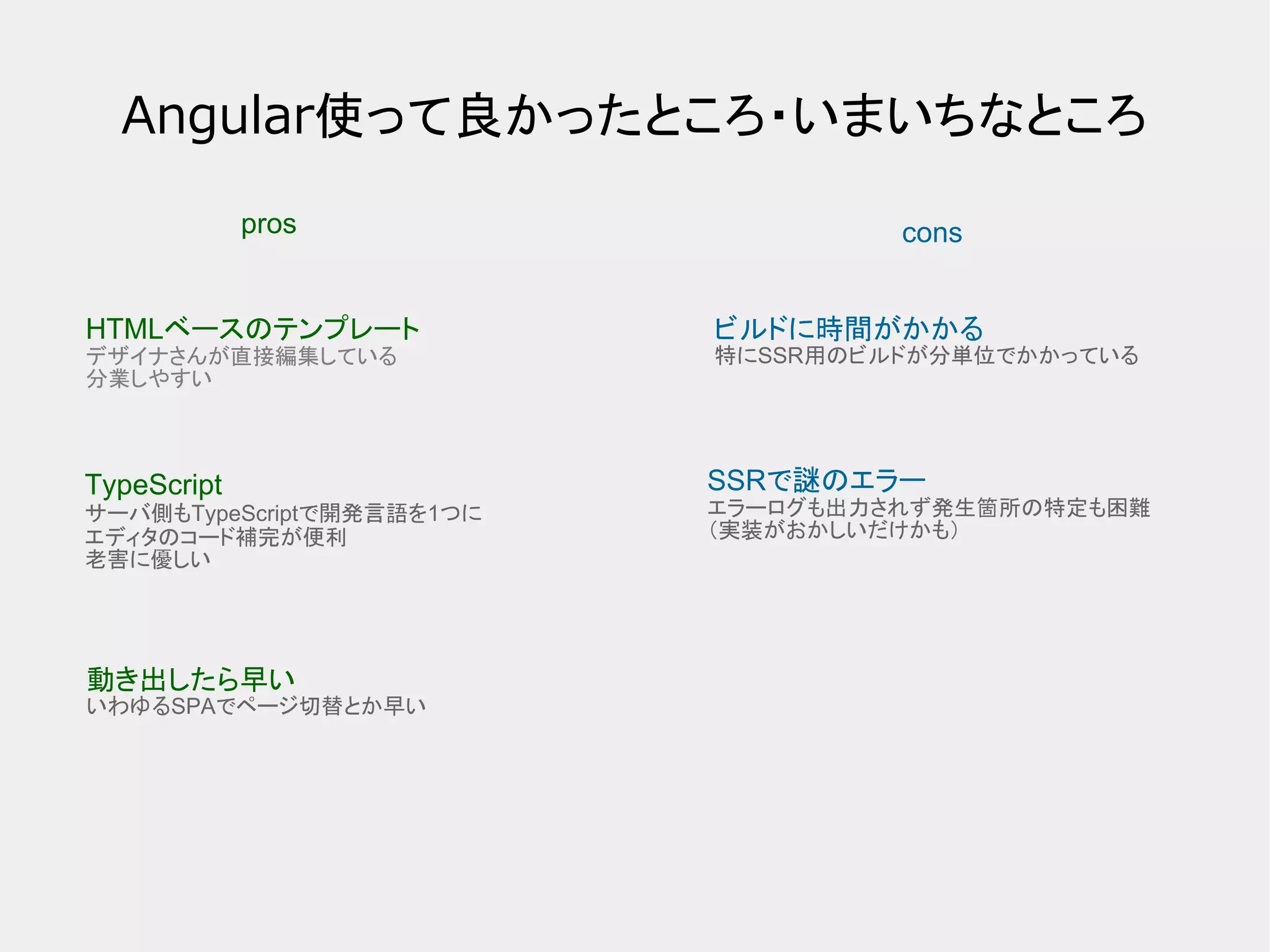 Angular使って良かったところ･いまいちなところ

pros

HTMLベースのテンプレート
デザイナさんが直接編集している
分業しやすい

TypeScript
サーバ側もTypeScriptで開発言語を1つに
エディタのコード補完が便利
老害に優しい

動き出したら早い
いわゆるSPAでページ切替とか早い

cons

ビルドに時間がかかる
特にSSR用のビルドが分単位でかかっている

SSRで謎のエラー
エラーログも出力されず発生箇所の特定も困難
（実装がおかしいだけかも）